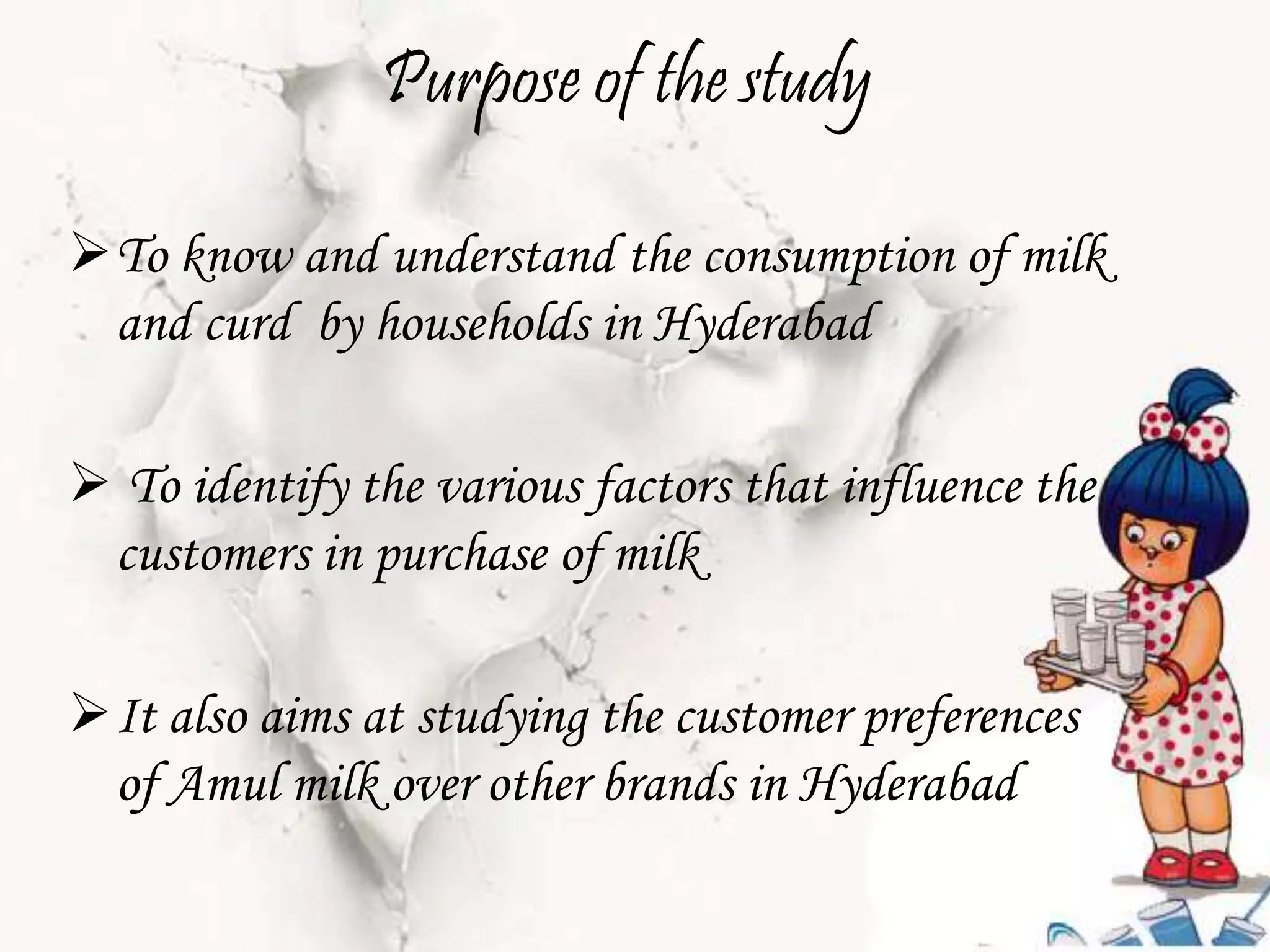 Purpose of the study

➢ To know and understand the consumption of milk and curd by households in Hyderabad

➢ To identify the various factors that influence the customers in purchase of milk

➢ It also aims at studying the customer preferences of Amul milk over other brands in Hyderabad